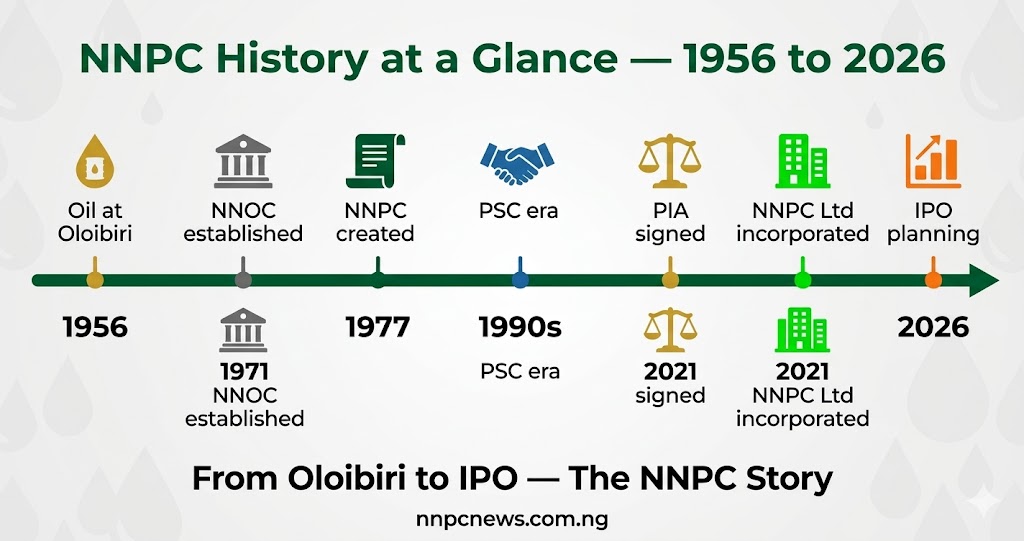 NNPC History at a Glance — 1956 to 2026

Oil at Oloibiri

NNOC established

NNPC created

PSC era

PIA signed

NNPC Ltd incorporated

IPO planning

1956

1971
NNOC established

1977

1990s
PSC era

2021
signed

2021
NNPC Ltd incorporated

2026

From Oloibiri to IPO — The NNPC Story

nnpcnews.com.ng